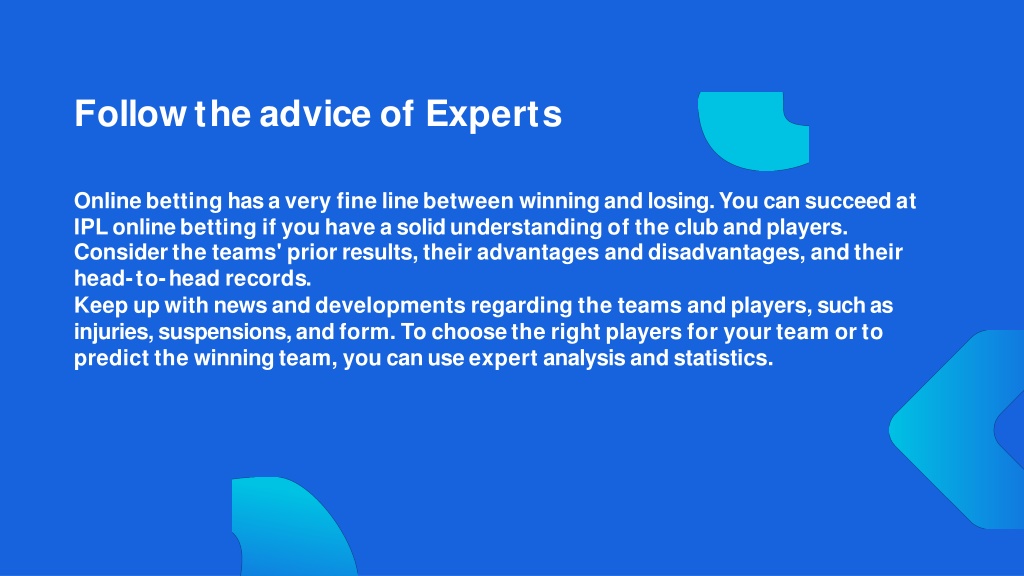 Follow the advice of Experts

Online betting has a very fine line between winning and losing. You can succeed at IPL online betting if you have a solid understanding of the club and players. Consider the teams' prior results, their advantages and disadvantages, and their head-to-head records.
Keep up with news and developments regarding the teams and players, such as injuries, suspensions, and form. To choose the right players for your team or to predict the winning team, you can use expert analysis and statistics.